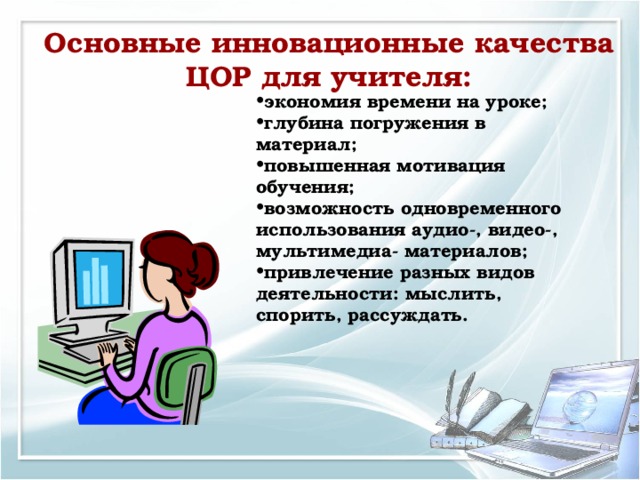 Основные инновационные качества ЦОР для учителя:

•экономия времени на уроке;
•глубина погружения в материал;
•повышенная мотивация обучения;
•возможность одновременного использования аудио-, видео-, мультимедиа- материалов;
•привлечение разных видов деятельности: мыслить, спорить, рассуждать.